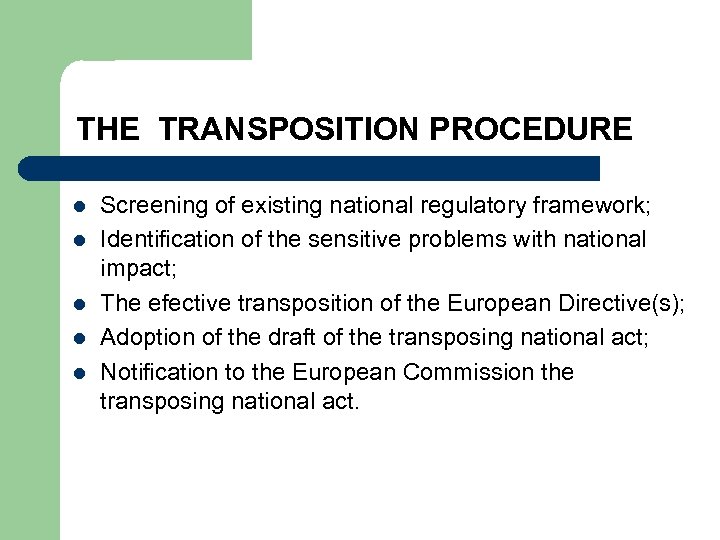 THE TRANSPOSITION PROCEDURE

- Screening of existing national regulatory framework;
- Identification of the sensitive problems with national impact;
- The efective transposition of the European Directive(s);
- Adoption of the draft of the transposing national act;
- Notification to the European Commission the transposing national act.